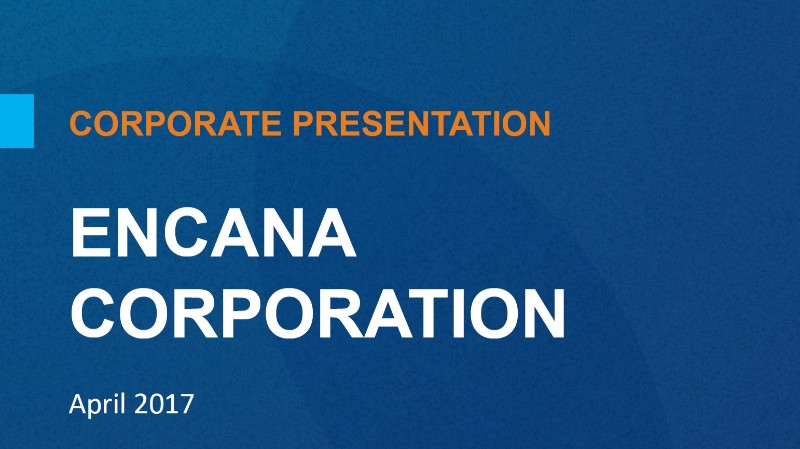 CORPORATE PRESENTATION

ENCANA CORPORATION

April 2017